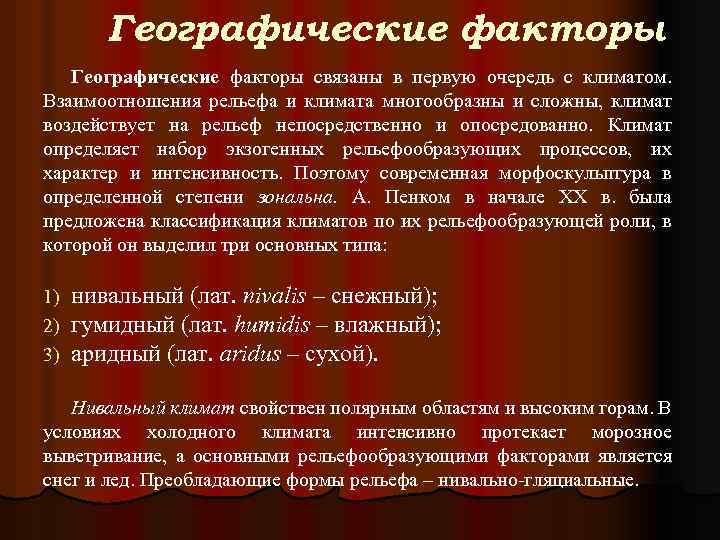 Географические факторы

Географические факторы связаны в первую очередь с климатом. Взаимоотношения рельефа и климата многообразны и сложны, климат воздействует на рельеф непосредственно и опосредованно. Климат определяет набор экзогенных рельефообразующих процессов, их характер и интенсивность. Поэтому современная морфоскульптура в определенной степени зональна. А. Пенком в начале XX в. была предложена классификация климатов по их рельефообразующей роли, в которой он выделил три основных типа:

1) нивальный (лат. nivalis – снежный);
2) гумидный (лат. humidis – влажный);
3) аридный (лат. aridus – сухой).

Нивальный климат свойствен полярным областям и высоким горам. В условиях холодного климата интенсивно протекает морозное выветривание, а основными рельефообразующими факторами является снег и лед. Преобладающие формы рельефа – нивально-гляциальные.